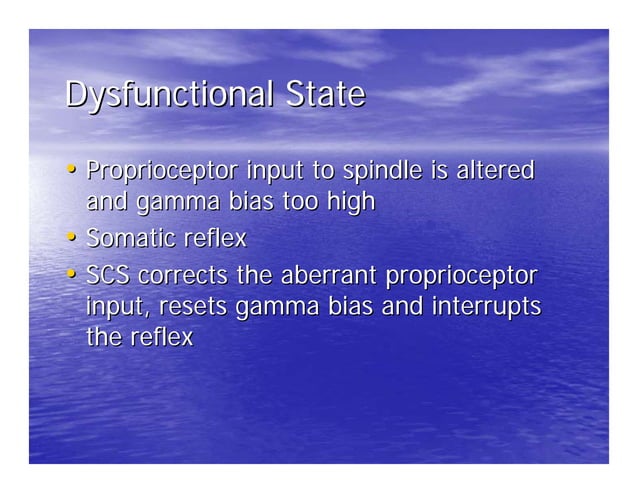 Dysfunctional State

• Proprioceptor input to spindle is altered and gamma bias too high
• Somatic reflex
• SCS corrects the aberrant proprioceptor input, resets gamma bias and interrupts the reflex